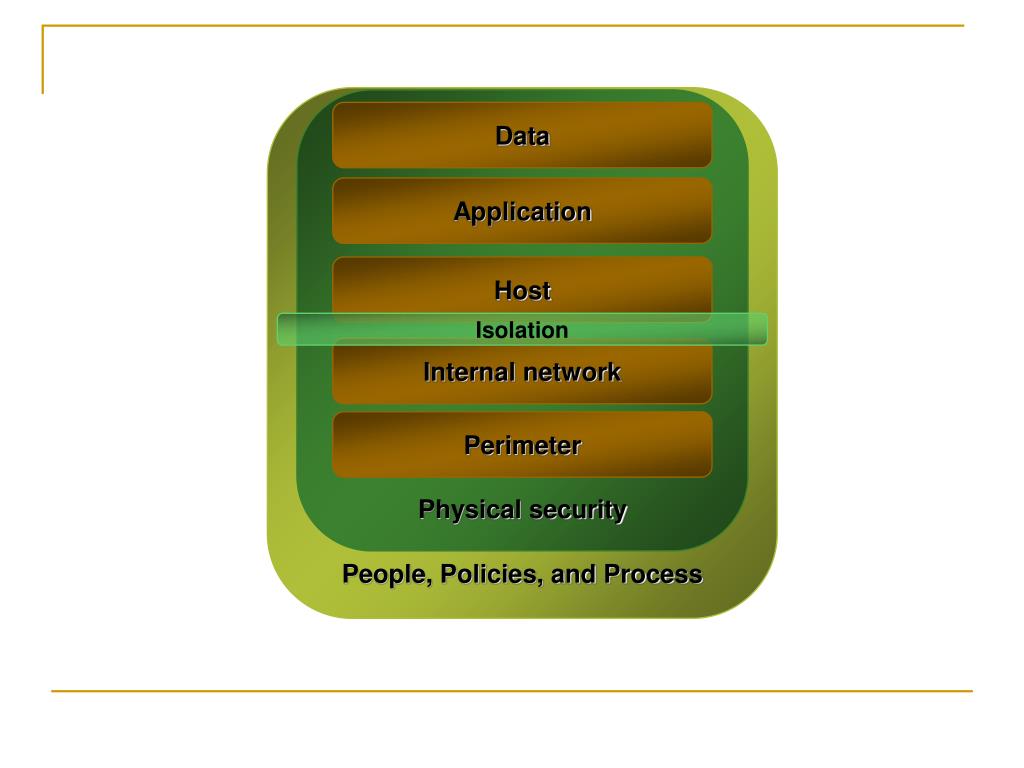 Data

Application

Host

Isolation

Internal network

Perimeter

Physical security

People, Policies, and Process